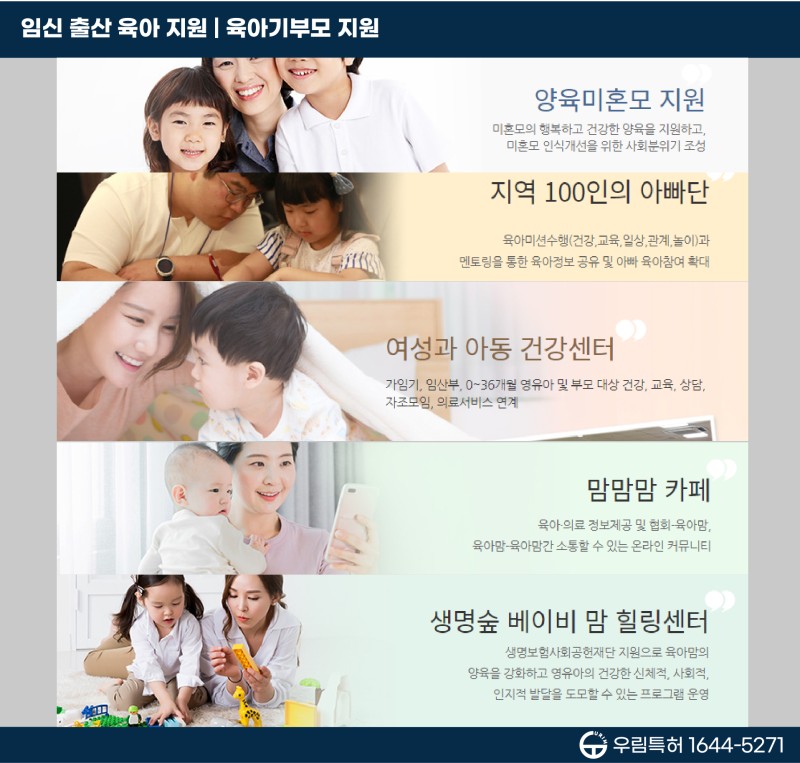 임신 출산 육아 지원 | 육아기부모 지원

양육미혼모 지원

미혼모의 행복하고 건강한 양육을 지원하고, 미혼모 인식개선을 위한 사회분위기 조성

지역 100인의 아빠단

육아미션수행(건강,교육,일상,관계,놀이)과 멘토링을 통한 육아정보 공유 및 아빠 육아참여 확대

여성과 아동 건강센터

가임기, 임산부, 0~36개월 영유아 및 부모 대상 건강, 교육, 상담, 자조모임, 의료서비스 연계

맘맘맘 카페

육아·의료 정보제공 및 협회-육아맘, 육아맘-육아맘간 소통할 수 있는 온라인 커뮤니티

생명숲 베이비 맘 힐링센터

생명보험사회공헌재단 지원으로 육아맘의 양육을 강화하고 영유아의 건강한 신체적, 사회적, 인지적 발달을 도모할 수 있는 프로그램 운영

우림특허 1644-5271